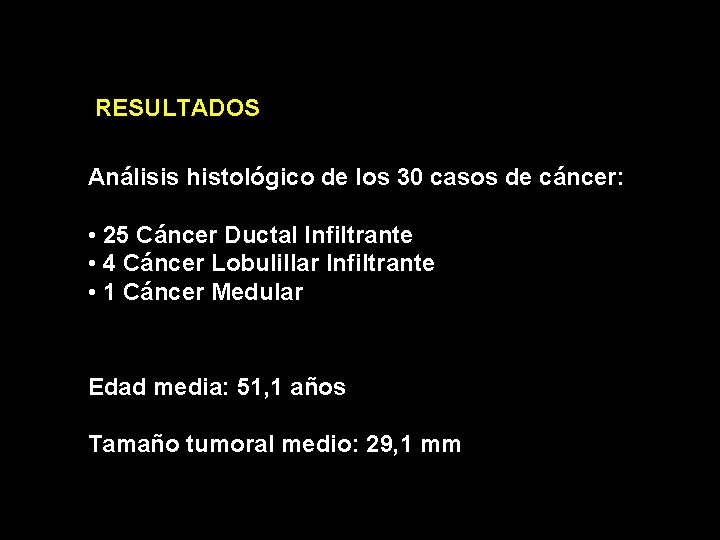 RESULTADOS

Análisis histológico de los 30 casos de cáncer:

• 25 Cáncer Ductal Infiltrante
• 4 Cáncer Lobulillar Infiltrante
• 1 Cáncer Medular

Edad media: 51,1 años

Tamaño tumoral medio: 29,1 mm